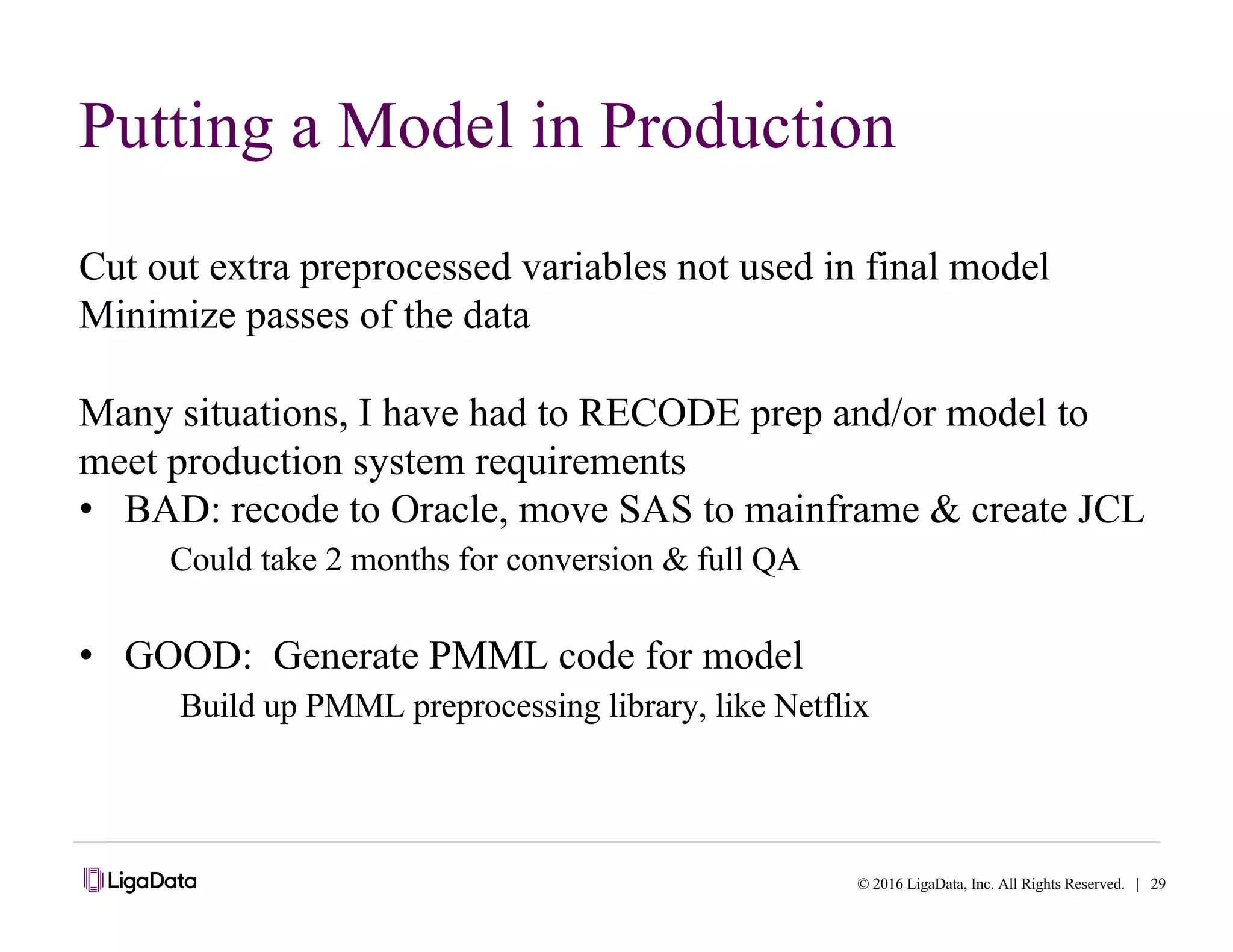 Putting a Model in Production

Cut out extra preprocessed variables not used in final model
Minimize passes of the data

Many situations, I have had to RECODE prep and/or model to meet production system requirements
• BAD: recode to Oracle, move SAS to mainframe & create JCL
Could take 2 months for conversion & full QA

• GOOD: Generate PMML code for model
Build up PMML preprocessing library, like Netflix

LigaData

© 2016 LigaData, Inc. All Rights Reserved. | 29